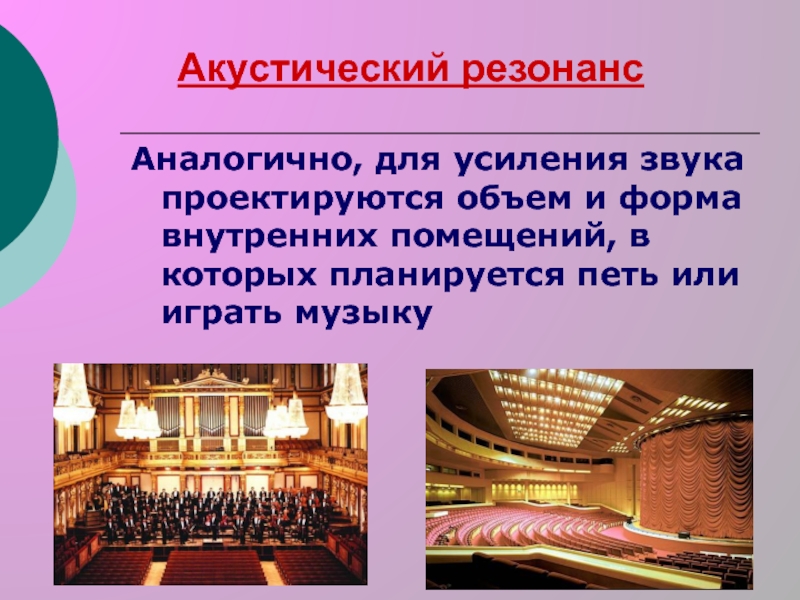 Акустический резонанс

Аналогично, для усиления звука проектируются объем и форма внутренних помещений, в которых планируется петь или играть музыку